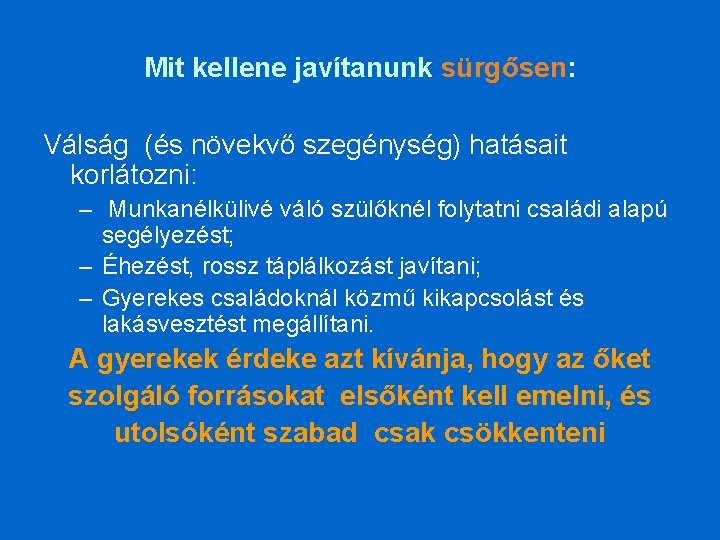 Mit kellene javítanunk sürgősen:

Válság (és növekvő szegénység) hatásait korlátozni:

– Munkanélkülivé váló szülőknél folytatni családi alapú segélyezést;
– Éhezést, rossz táplálkozást javítani;
– Gyerekes családoknál közmű kikapcsolást és lakásvesztést megállítani.

A gyerekek érdeke azt kívánja, hogy az őket szolgáló forrásokat elsőként kell emelni, és utolsóként szabad csak csökkenteni